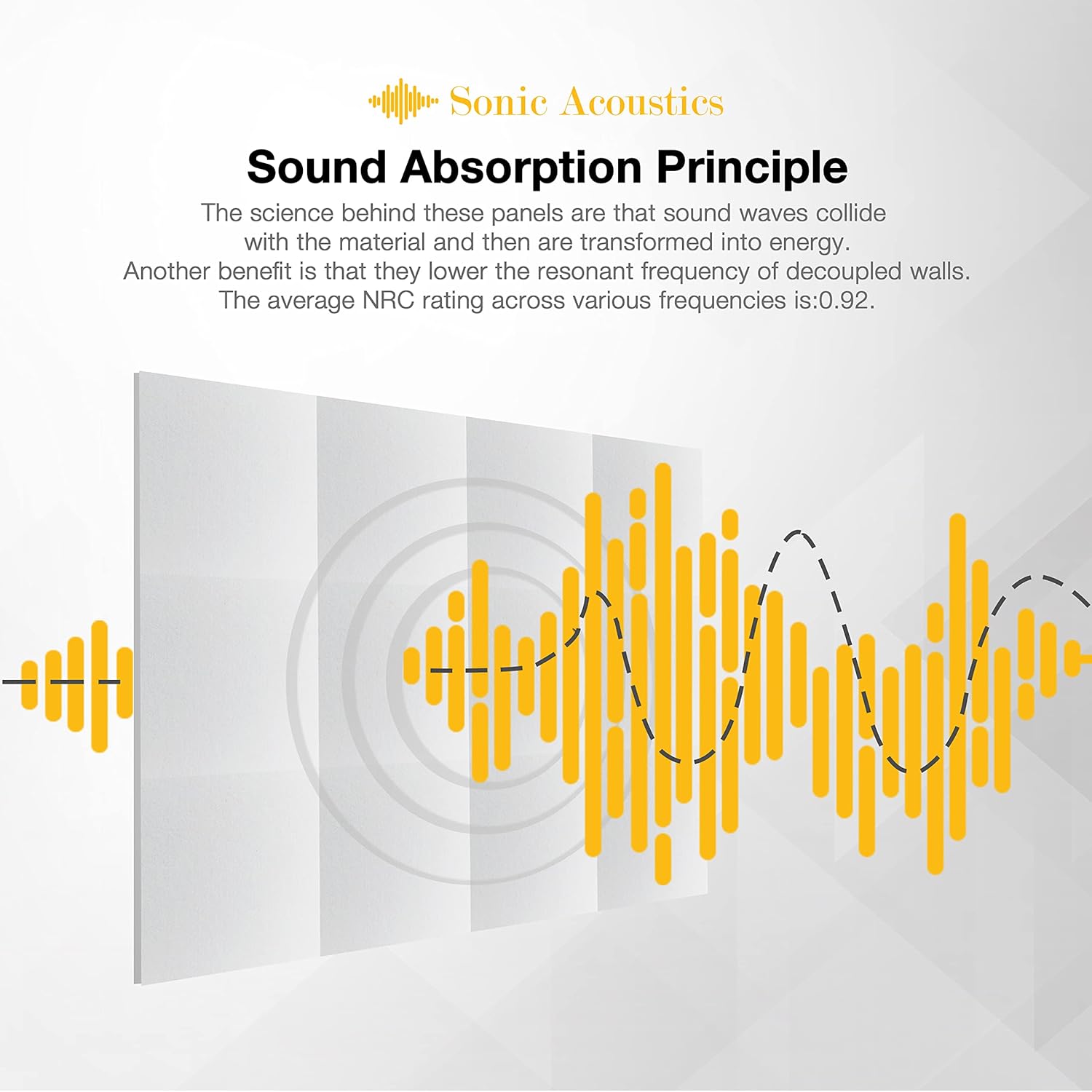 Sonic Acoustics

Sound Absorption Principle

The science behind these panels are that sound waves collide with the material and then are transformed into energy. Another benefit is that they lower the resonant frequency of decoupled walls. The average NRC rating across various frequencies is:0.92.